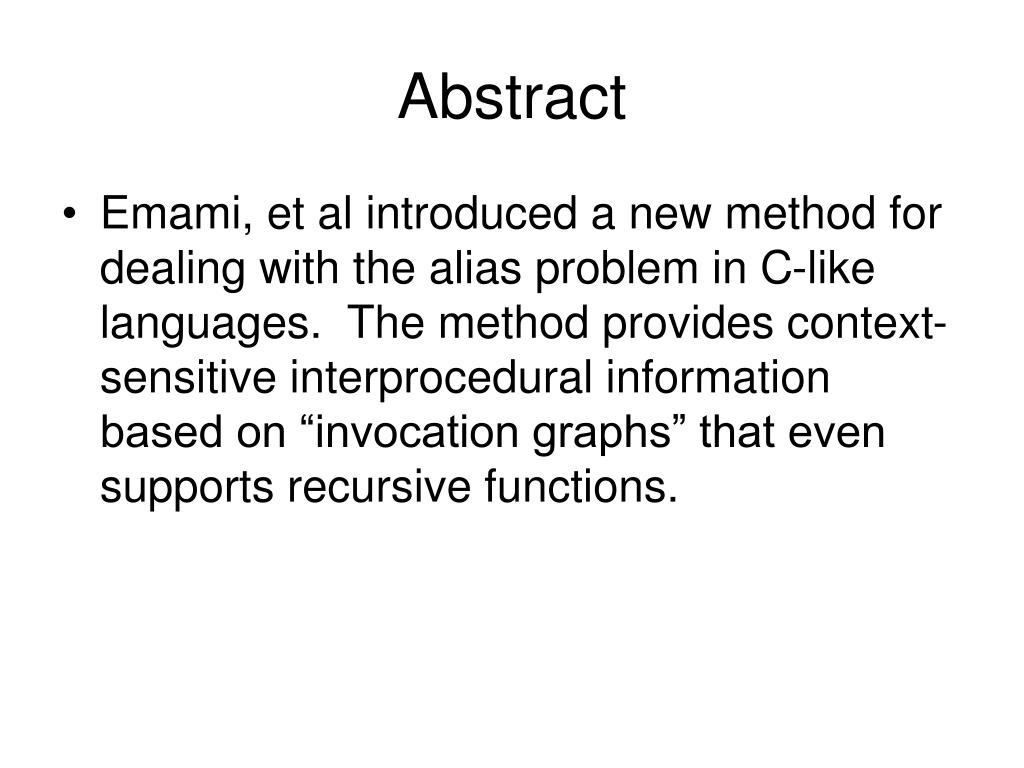 Abstract

• Emami, et al introduced a new method for dealing with the alias problem in C-like languages. The method provides context-sensitive interprocedural information based on “invocation graphs” that even supports recursive functions.